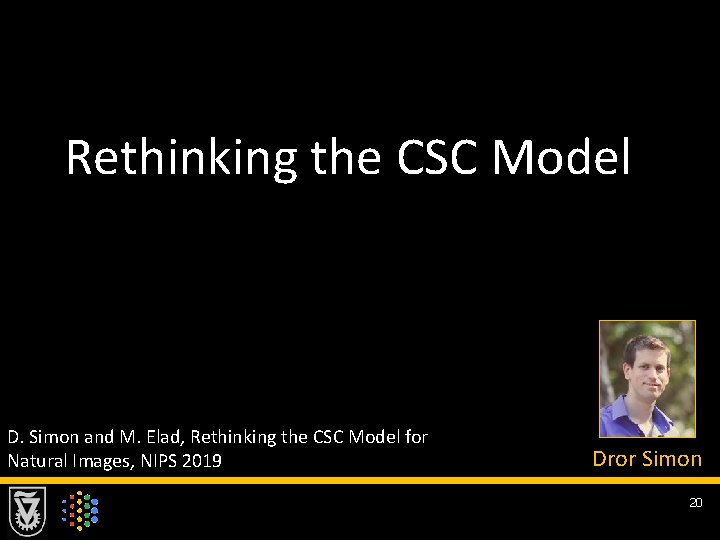 Rethinking the CSC Model

D. Simon and M. Elad, Rethinking the CSC Model for Natural Images, NIPS 2019

Dror Simon

20